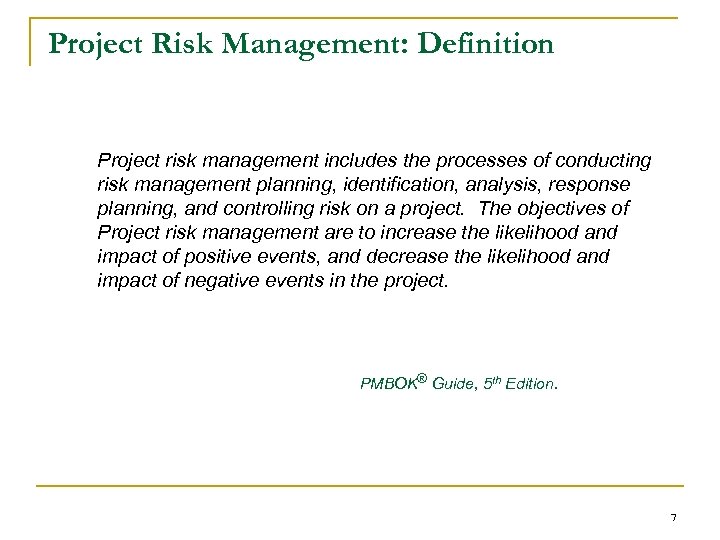 Project Risk Management: Definition

Project risk management includes the processes of conducting risk management planning, identification, analysis, response planning, and controlling risk on a project. The objectives of Project risk management are to increase the likelihood and impact of positive events, and decrease the likelihood and impact of negative events in the project.

PMBOK® Guide, 5th Edition.

7